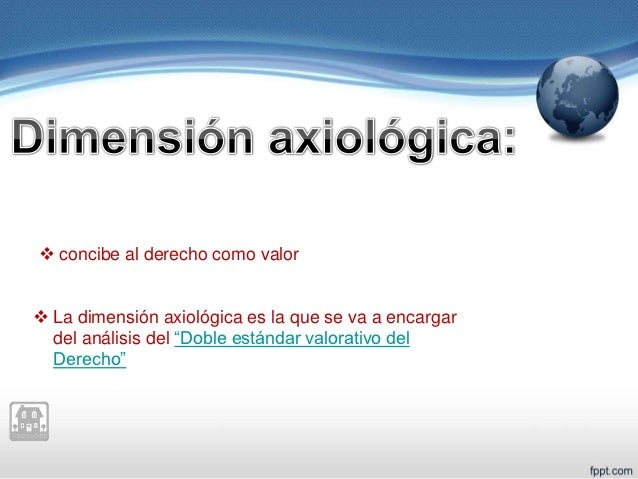 Dimensión axiológica:

❖ concibe al derecho como valor

❖ La dimensión axiológica es la que se va a encargar del análisis del “Doble estándar valorativo del Derecho”

fppt.com